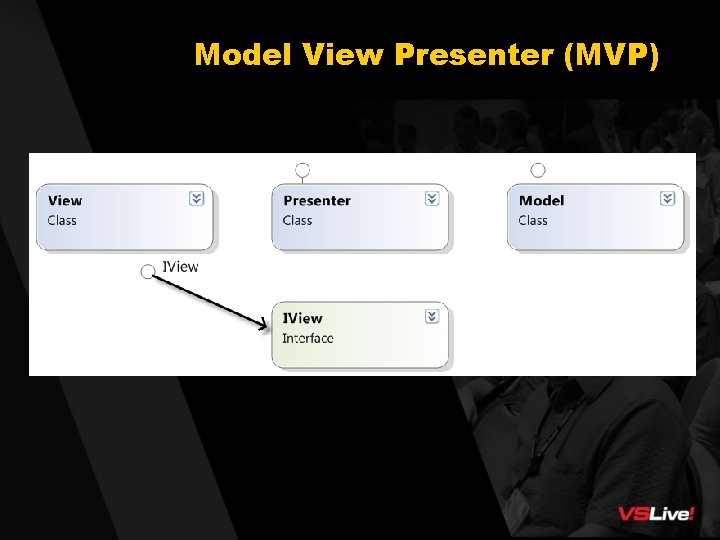 Model View Presenter (MVP)

View
Class

Presenter
Class

Model
Class

IView

IView
Interface

VSLive!